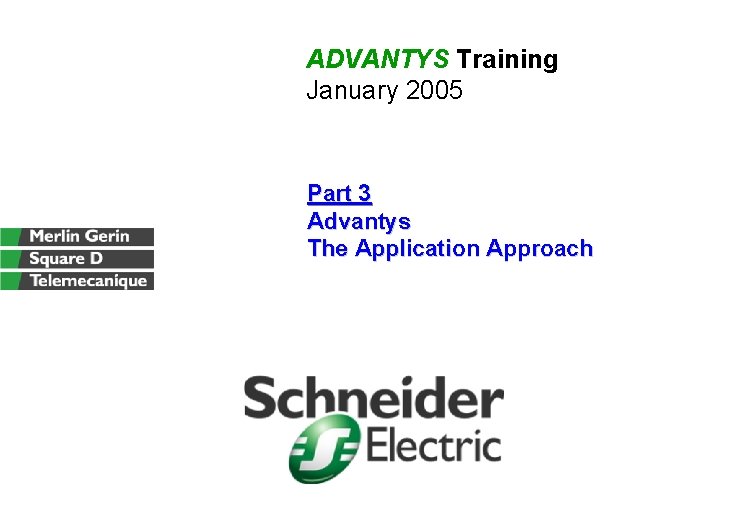 ADVANTYS Training
January 2005

Part 3
Advantys
The Application Approach

Merlin Gerin
Square D
Telemecanique

Schneider Electric